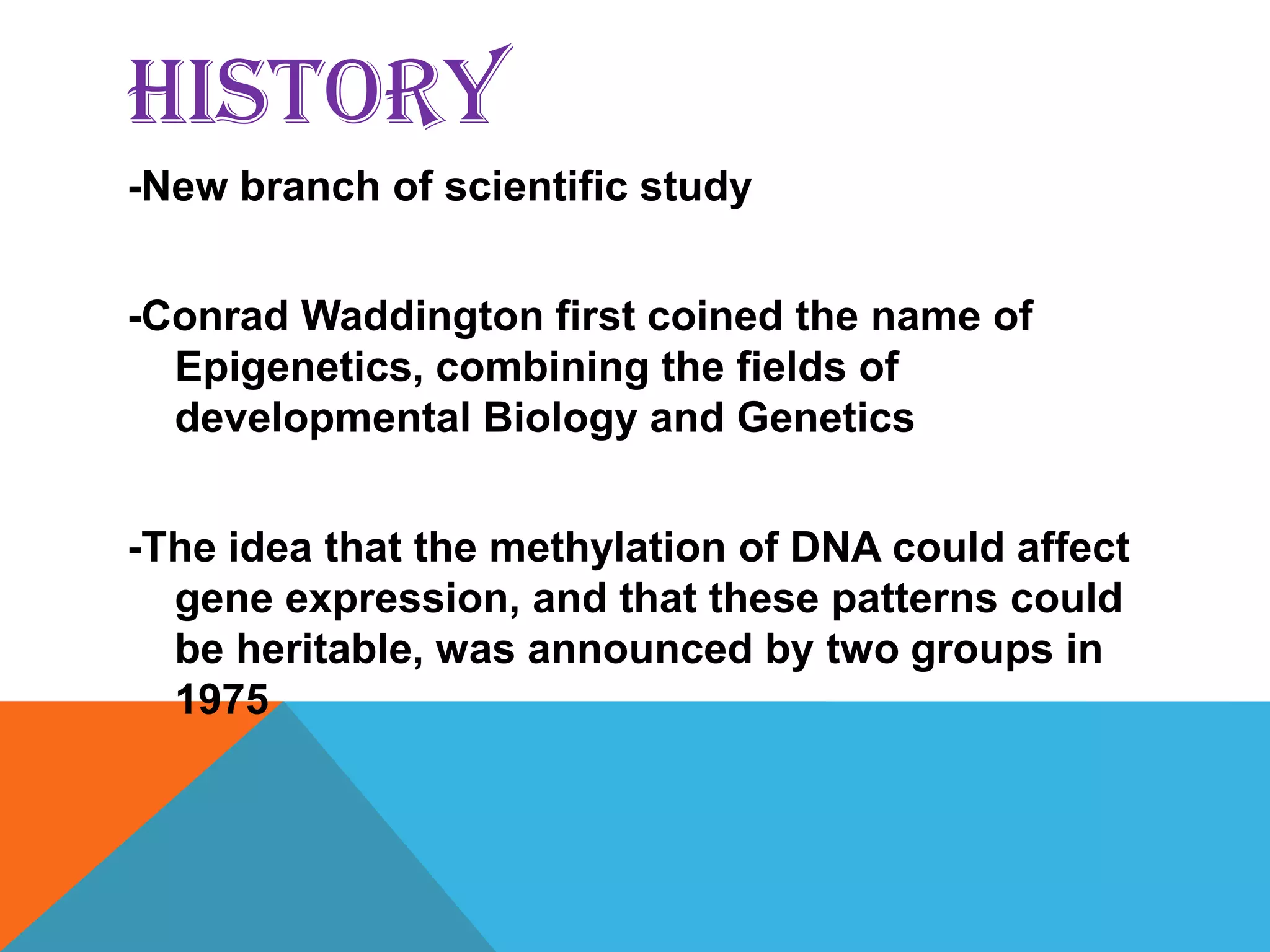 HISTORY

-New branch of scientific study

-Conrad Waddington first coined the name of Epigenetics, combining the fields of developmental Biology and Genetics

-The idea that the methylation of DNA could affect gene expression, and that these patterns could be heritable, was announced by two groups in 1975